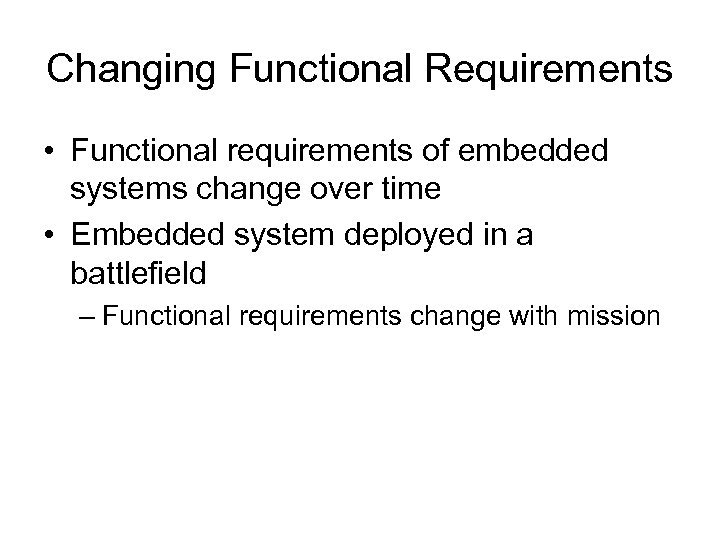 Changing Functional Requirements

• Functional requirements of embedded systems change over time
• Embedded system deployed in a battlefield
– Functional requirements change with mission